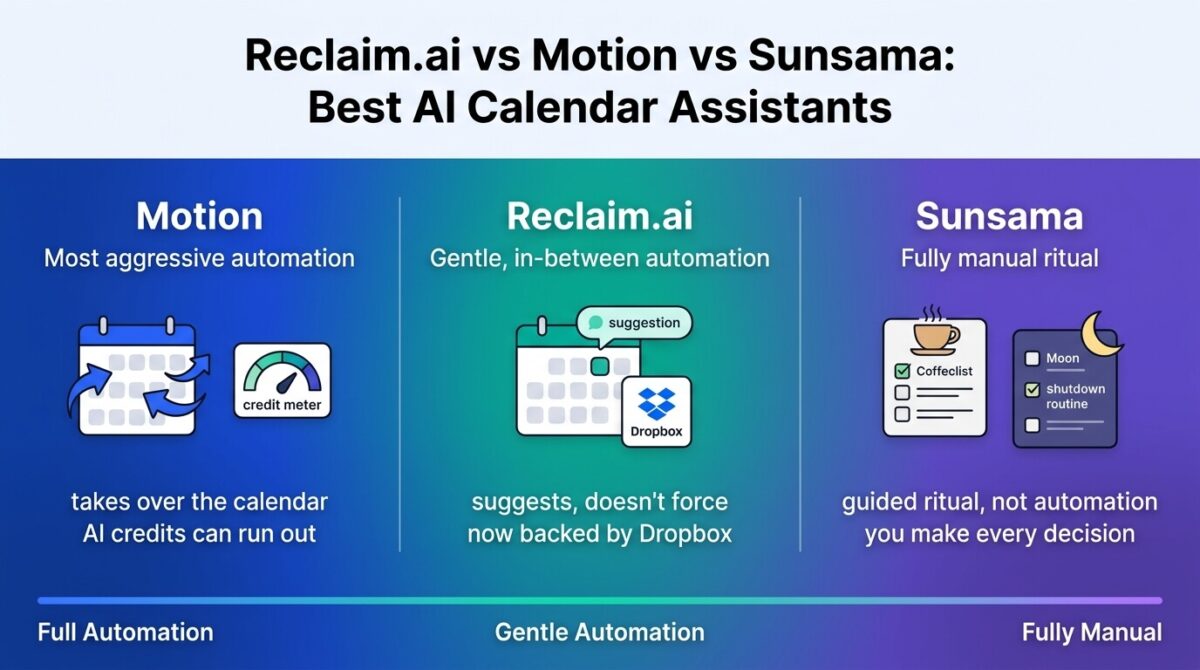 Reclaim.ai vs Motion vs Sunsama: Best AI Calendar Assistants

Motion
Most aggressive automation

credit meter

takes over the calendar
AI credits can run out

Reclaim.ai
Gentle, in-between automation

suggestion

Dropbox

suggests, doesn't force
now backed by Dropbox

Sunsama
Fully manual ritual

Coffeclist

Moon

shutdown routine

guided ritual, not automation
you make every decision

Full Automation
Gentle Automation
Fully Manual